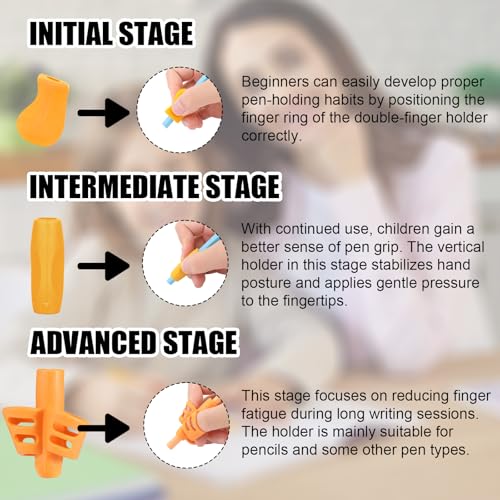 INITIAL STAGE

Beginners can easily develop proper pen-holding habits by positioning the finger ring of the double-finger holder correctly.

INTERMEDIATE STAGE

With continued use, children gain a better sense of pen grip. The vertical holder in this stage stabilizes hand posture and applies gentle pressure to the fingertips.

ADVANCED STAGE

This stage focuses on reducing finger fatigue during long writing sessions. The holder is mainly suitable for pencils and some other pen types.